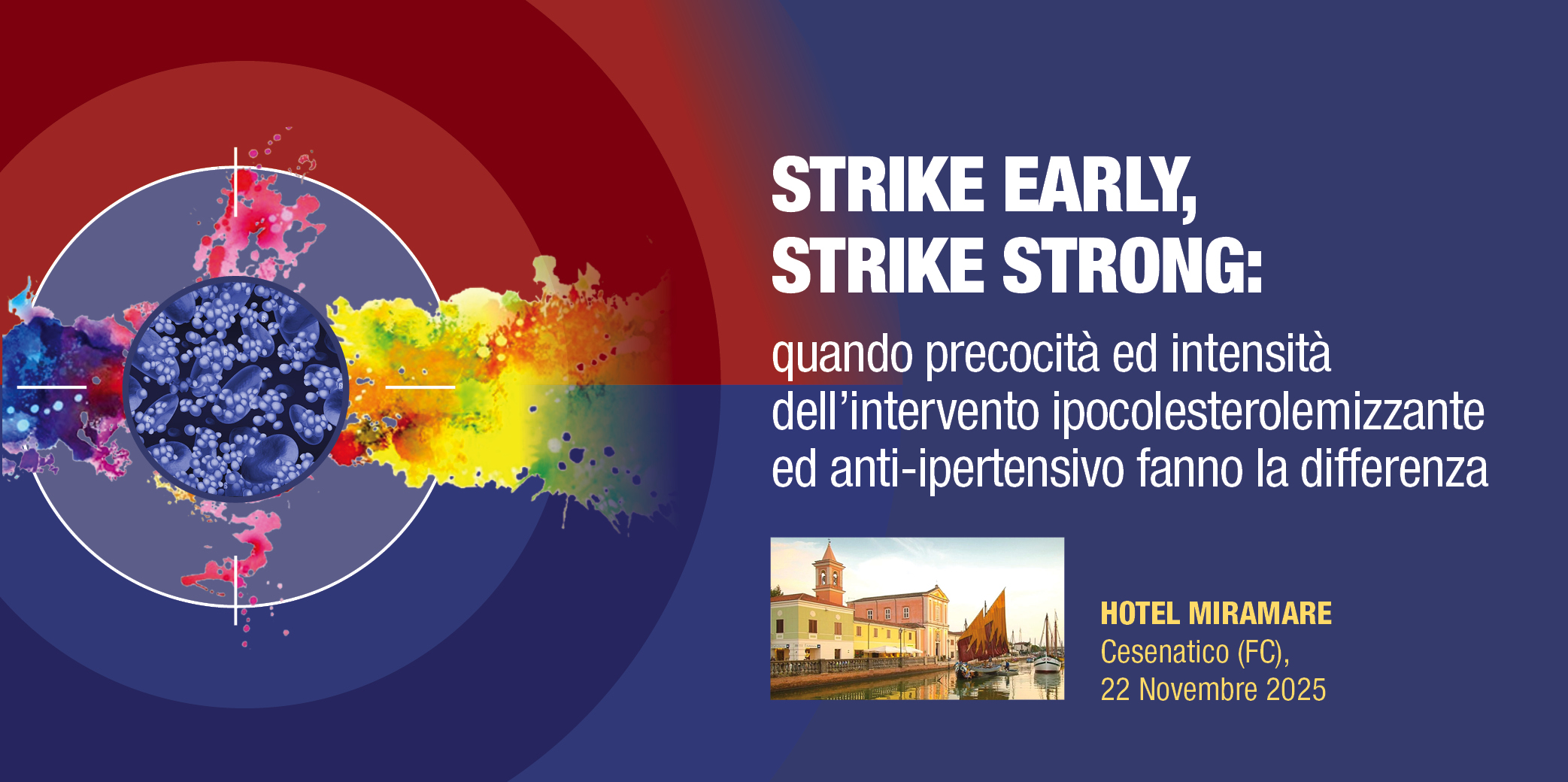 STRIKE EARLY, STRIKE STRONG:

quando precocità ed intensità dell'intervento ipocolesterolemizzante ed anti-ipertensivo fanno la differenza

HOTEL MIRAMARE
Cesenatico (FC),
22 Novembre 2025